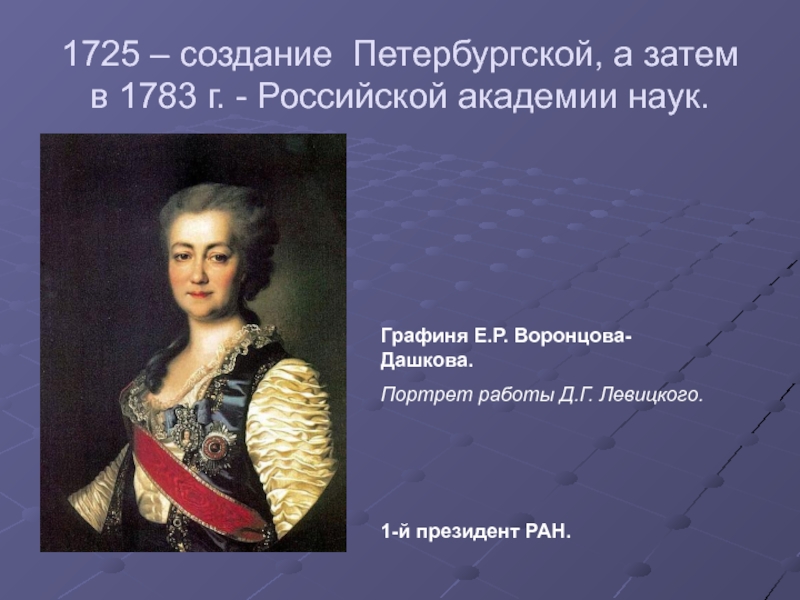 1725 – создание Петербургской, а затем в 1783 г. - Российской академии наук.

Графиня Е.Р. Воронцова-Дашкова.

Портрет работы Д.Г. Левицкого.

1-й президент РАН.